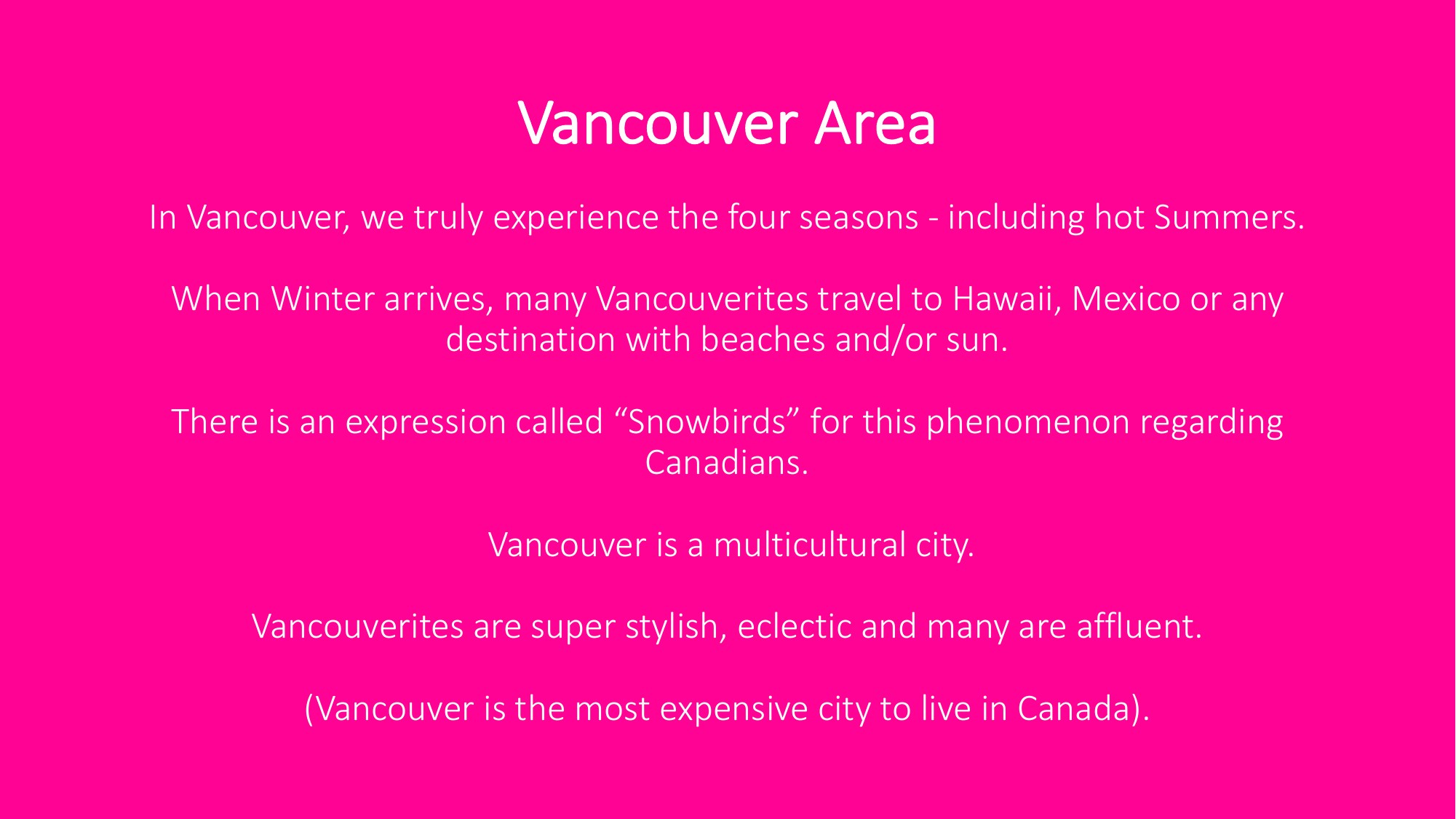 Vancouver Area

In Vancouver, we truly experience the four seasons - including hot Summers.

When Winter arrives, many Vancouverites travel to Hawaii, Mexico or any destination with beaches and/or sun.

There is an expression called “Snowbirds” for this phenomenon regarding Canadians.

Vancouver is a multicultural city.

Vancouverites are super stylish, eclectic and many are affluent.

(Vancouver is the most expensive city to live in Canada).